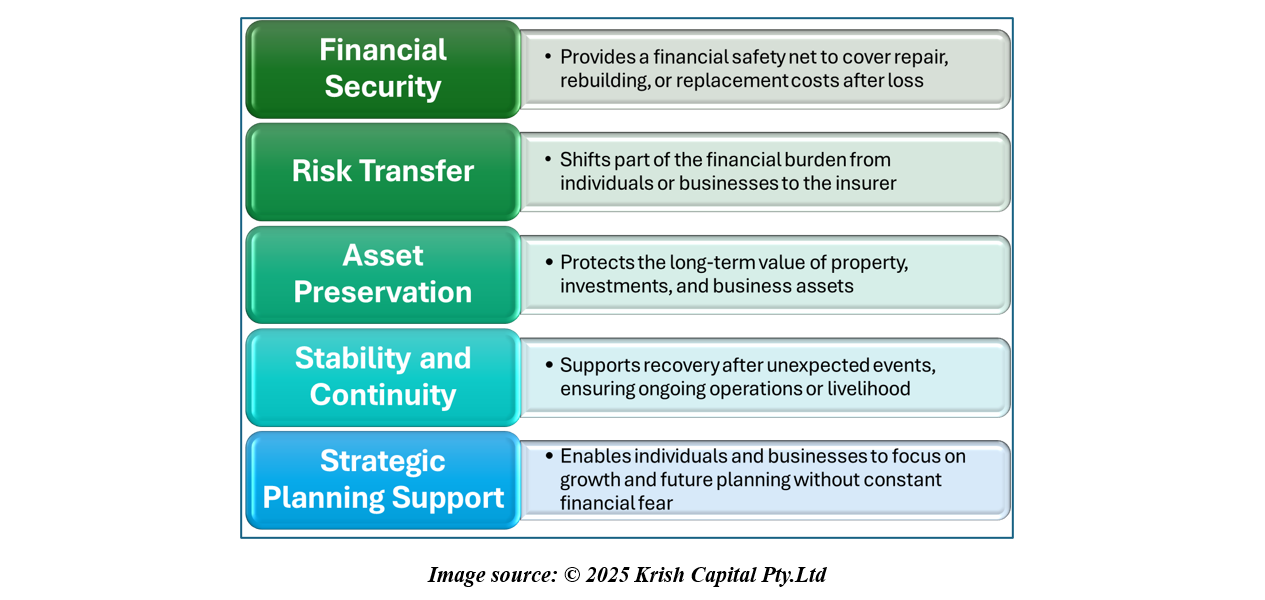 Financial Security

• Provides a financial safety net to cover repair, rebuilding, or replacement costs after loss

Risk Transfer

• Shifts part of the financial burden from individuals or businesses to the insurer

Asset Preservation

• Protects the long-term value of property, investments, and business assets

Stability and Continuity

• Supports recovery after unexpected events, ensuring ongoing operations or livelihood

Strategic Planning Support

• Enables individuals and businesses to focus on growth and future planning without constant financial fear

Image source: © 2025 Krish Capital Pty.Ltd